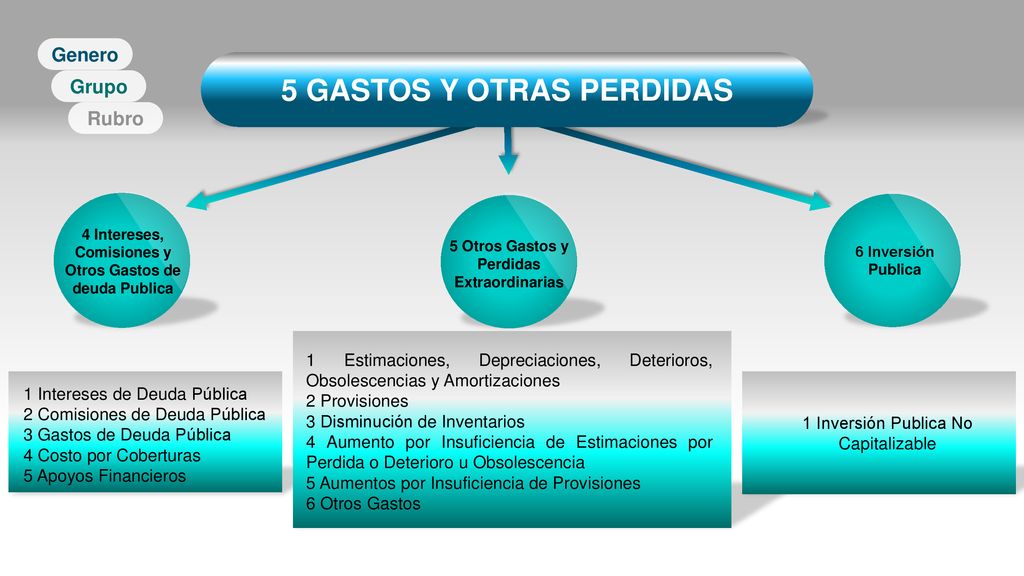 Genero
Grupo
Rubro

5 GASTOS Y OTRAS PERDIDAS

4 Intereses, Comisiones y Otros Gastos de deuda Publica

5 Otros Gastos y Perdidas Extraordinarias

6 Inversión Publica

1 Intereses de Deuda Pública
2 Comisiones de Deuda Pública
3 Gastos de Deuda Pública
4 Costo por Coberturas
5 Apoyos Financieros

1 Estimaciones, Depreciaciones, Deterioros, Obsolescencias y Amortizaciones
2 Provisiones
3 Disminución de Inventarios
4 Aumento por Insuficiencia de Estimaciones por Perdida o Deterioro u Obsolescencia
5 Aumentos por Insuficiencia de Provisiones
6 Otros Gastos

1 Inversión Publica No Capitalizable